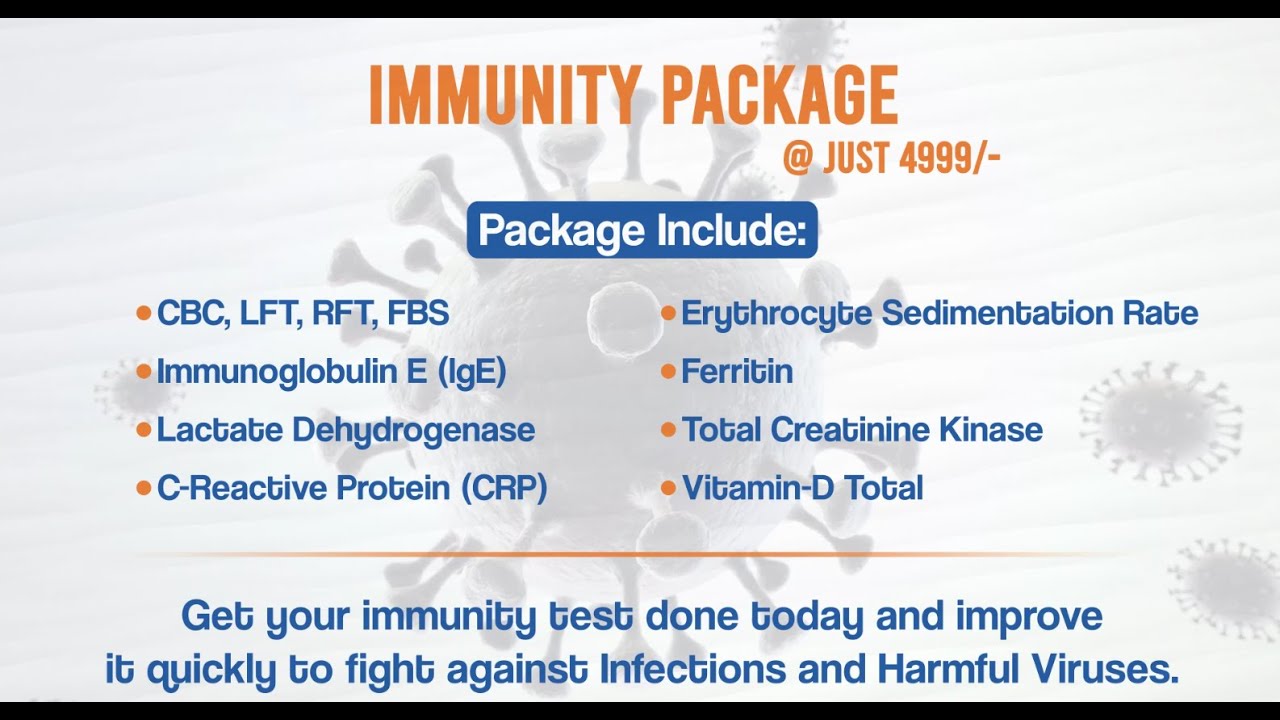 IMMUNITY PACKAGE
@ JUST 4999/-

Package Include:

• CBC, LFT, RFT, FBS
• Immunoglobulin E (IgE)
• Lactate Dehydrogenase
• C-Reactive Protein (CRP)

• Erythrocyte Sedimentation Rate
• Ferritin
• Total Creatinine Kinase
• Vitamin-D Total

Get your immunity test done today and improve it quickly to fight against Infections and Harmful Viruses.